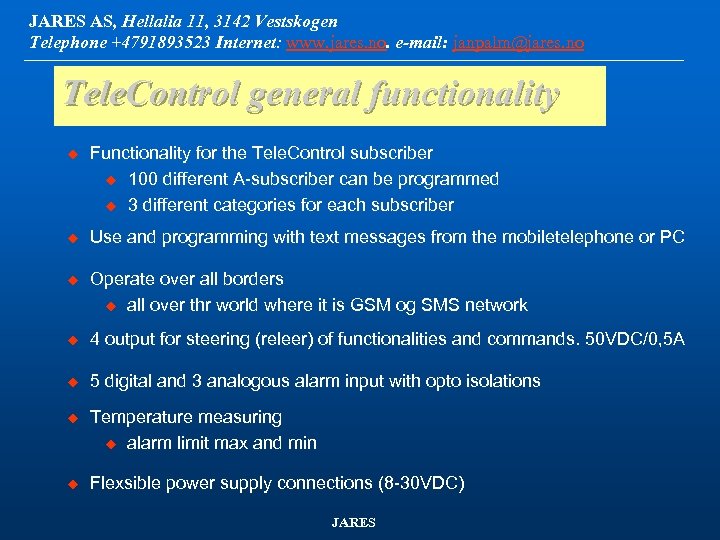 JARES AS, Hellalia 11, 3142 Vestskogen
Telephone +4791893523 Internet: www.jares.no. e-mail: janpalm@jares.no

TeleControl general functionality

Functionality for the TeleControl subscriber
100 different A-subscriber can be programmed
3 different categories for each subscriber

Use and programming with text messages from the mobiletelephone or PC

Operate over all borders
all over thr world where it is GSM og SMS network

4 output for steering (releer) of functionalities and commands. 50VDC/0,5A

5 digital and 3 analogous alarm input with opto isolations

Temperature measuring
alarm limit max and min

Flexsible power supply connections (8-30VDC)

JARES